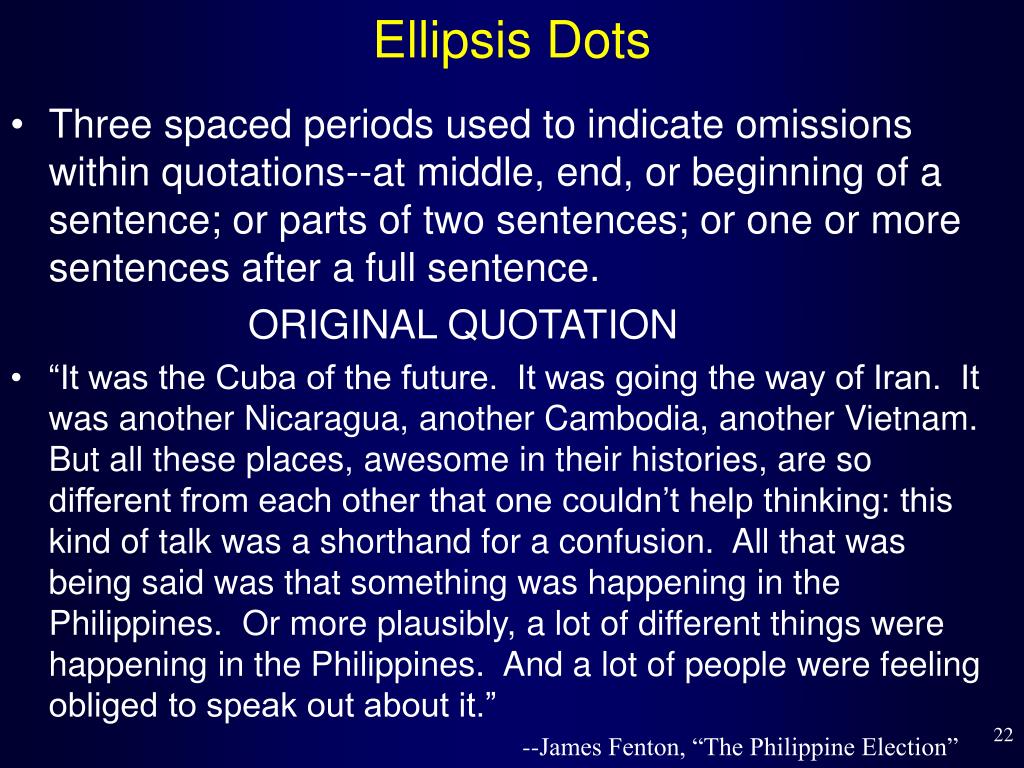 Ellipsis Dots

• Three spaced periods used to indicate omissions within quotations--at middle, end, or beginning of a sentence; or parts of two sentences; or one or more sentences after a full sentence.

ORIGINAL QUOTATION

• “It was the Cuba of the future. It was going the way of Iran. It was another Nicaragua, another Cambodia, another Vietnam. But all these places, awesome in their histories, are so different from each other that one couldn’t help thinking: this kind of talk was a shorthand for a confusion. All that was being said was that something was happening in the Philippines. Or more plausibly, a lot of different things were happening in the Philippines. And a lot of people were feeling obliged to speak out about it.”

--James Fenton, “The Philippine Election”

22